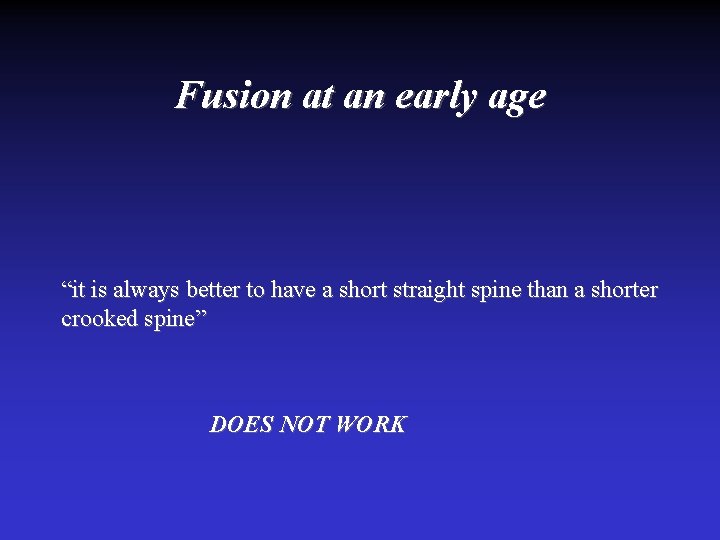 Fusion at an early age

“it is always better to have a short straight spine than a shorter crooked spine”

DOES NOT WORK